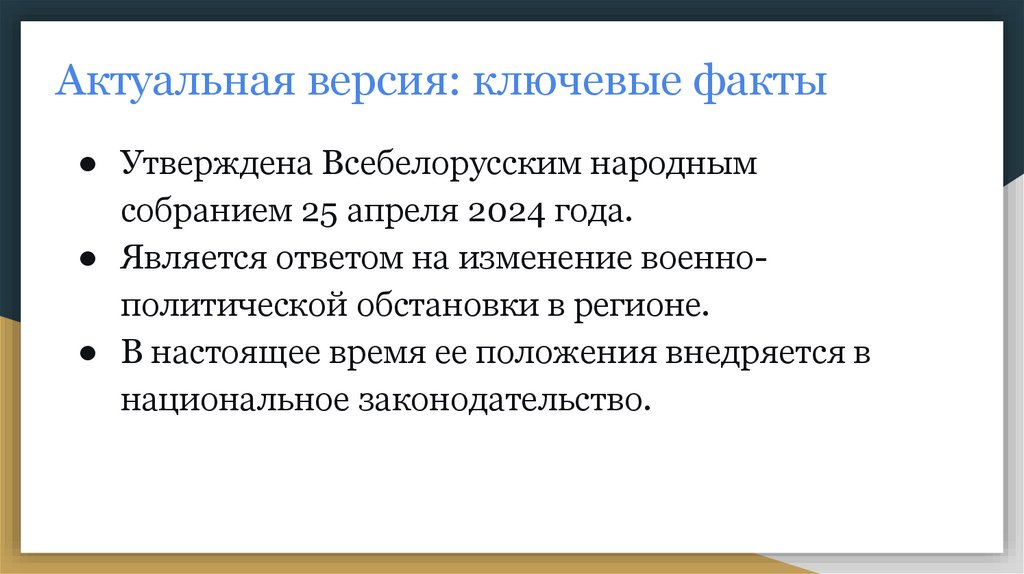 Актуальная версия: ключевые факты

● Утверждена Всебелорусским народным собранием 25 апреля 2024 года.
● Является ответом на изменение военно-политической обстановки в регионе.
● В настоящее время ее положения внедряется в национальное законодательство.